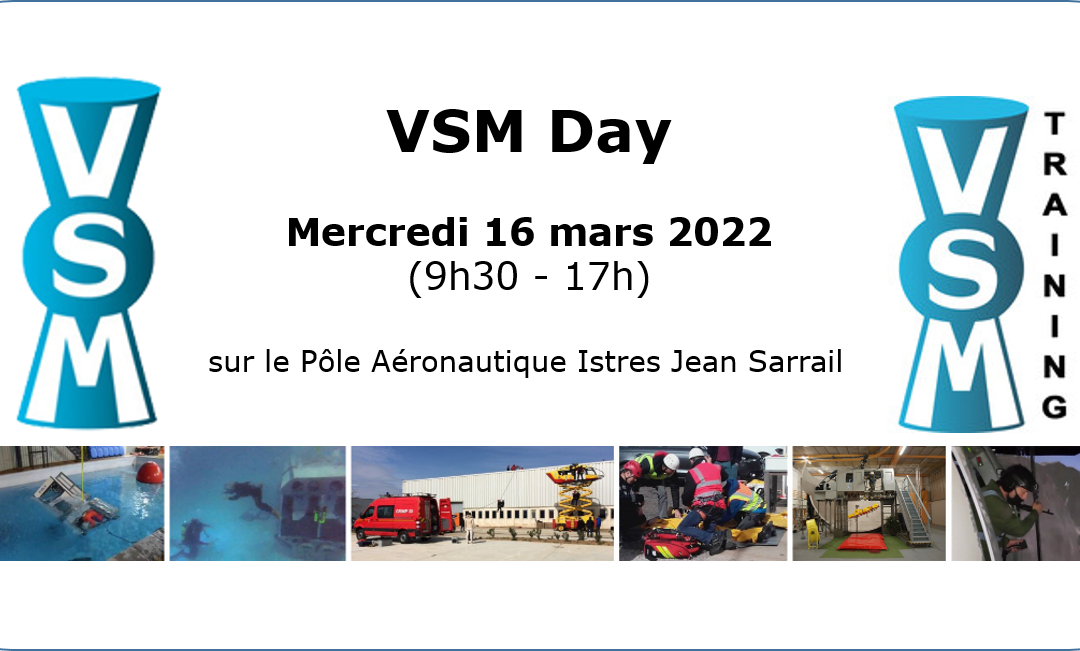 VSM

VSM Day

Mercredi 16 mars 2022
(9h30 - 17h)

sur le Pôle Aéronautique Istres Jean Sarrail

VSM TRAINING